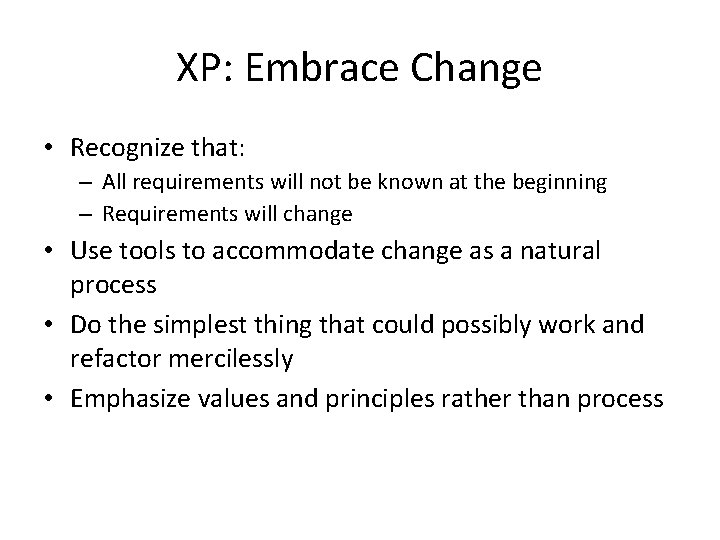 XP: Embrace Change

• Recognize that:
– All requirements will not be known at the beginning
– Requirements will change
• Use tools to accommodate change as a natural process
• Do the simplest thing that could possibly work and refactor mercilessly
• Emphasize values and principles rather than process